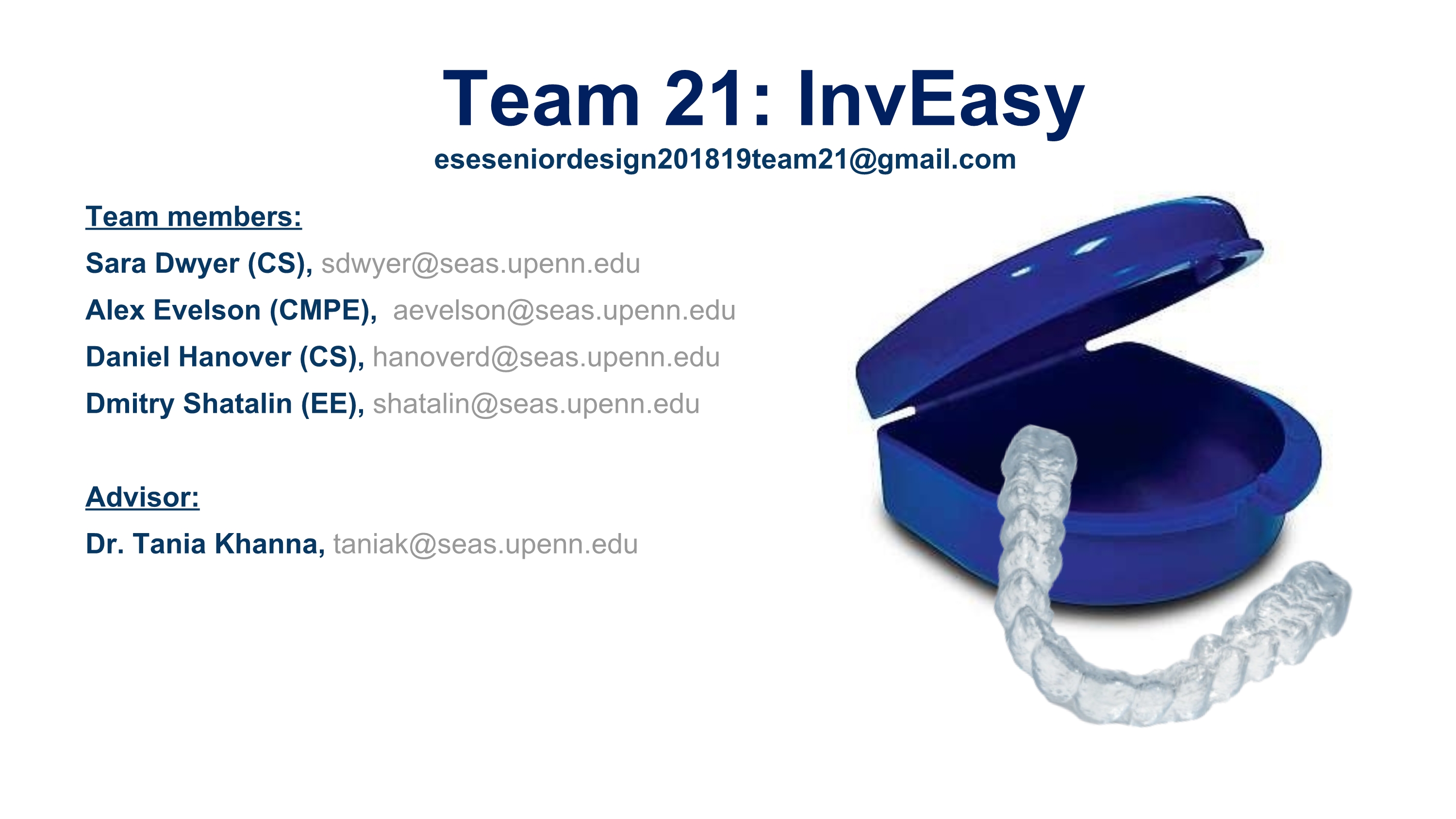 Team 21: InvEasy
eseseniordesign201819team21@gmail.com

Team members:
Sara Dwyer (CS), sdwyer@seas.upenn.edu
Alex Evelson (CMPE), aevelson@seas.upenn.edu
Daniel Hanover (CS), hanoverd@seas.upenn.edu
Dmitry Shatalin (EE), shatalin@seas.upenn.edu

Advisor:
Dr. Tania Khanna, taniak@seas.upenn.edu